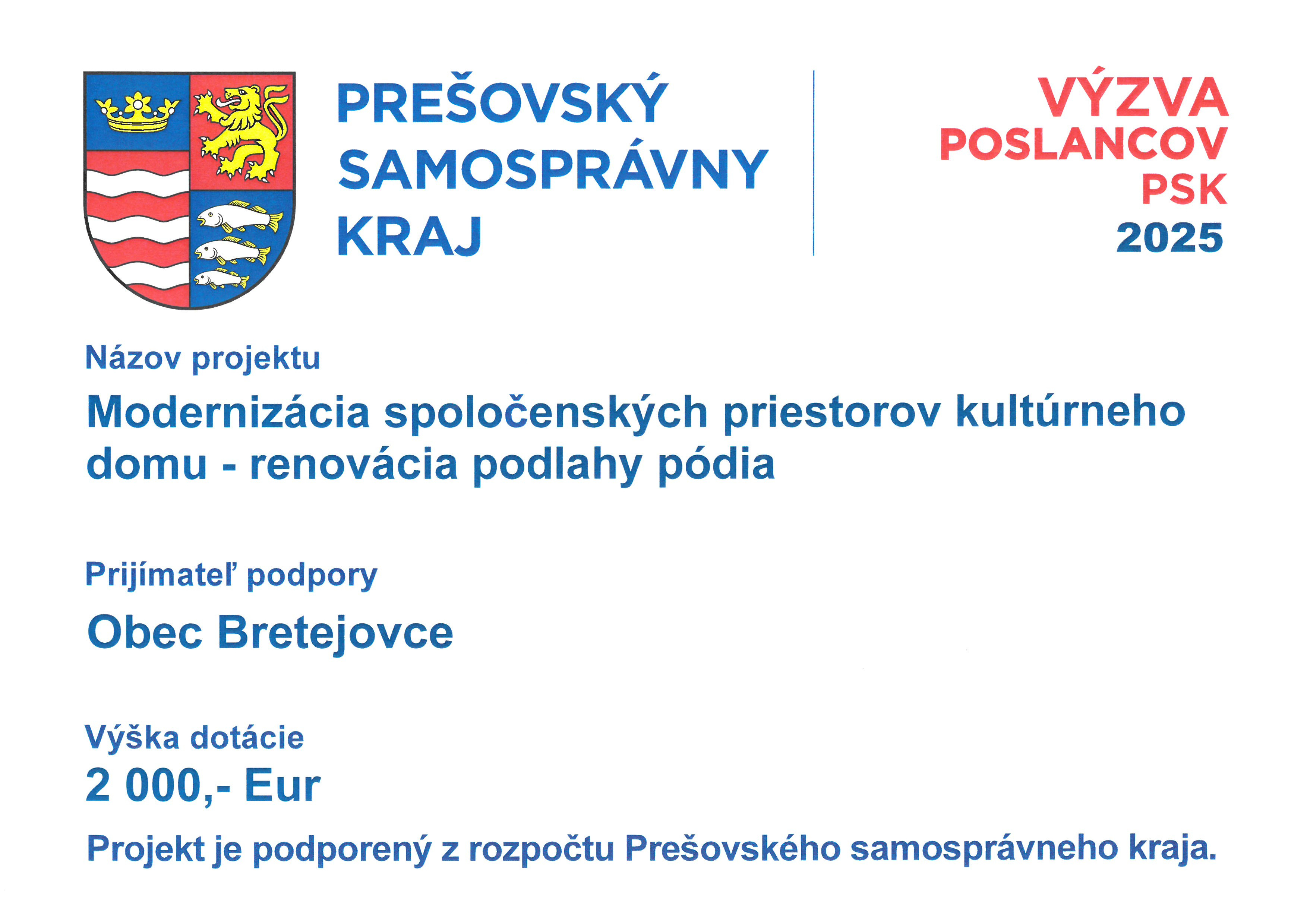 PREŠOVSKÝ SAMOSPRÁVNY KRAJ

VÝZVA POSLANCOV PSK 2025

Názov projektu

Modernizácia spoločenských priestorov kultúrneho domu - renovácia podlahy pódia

Prijímateľ podpory

Obec Bretejovce

Výška dotácie

2 000,- Eur

Projekt je podporený z rozpočtu Prešovského samosprávneho kraja.